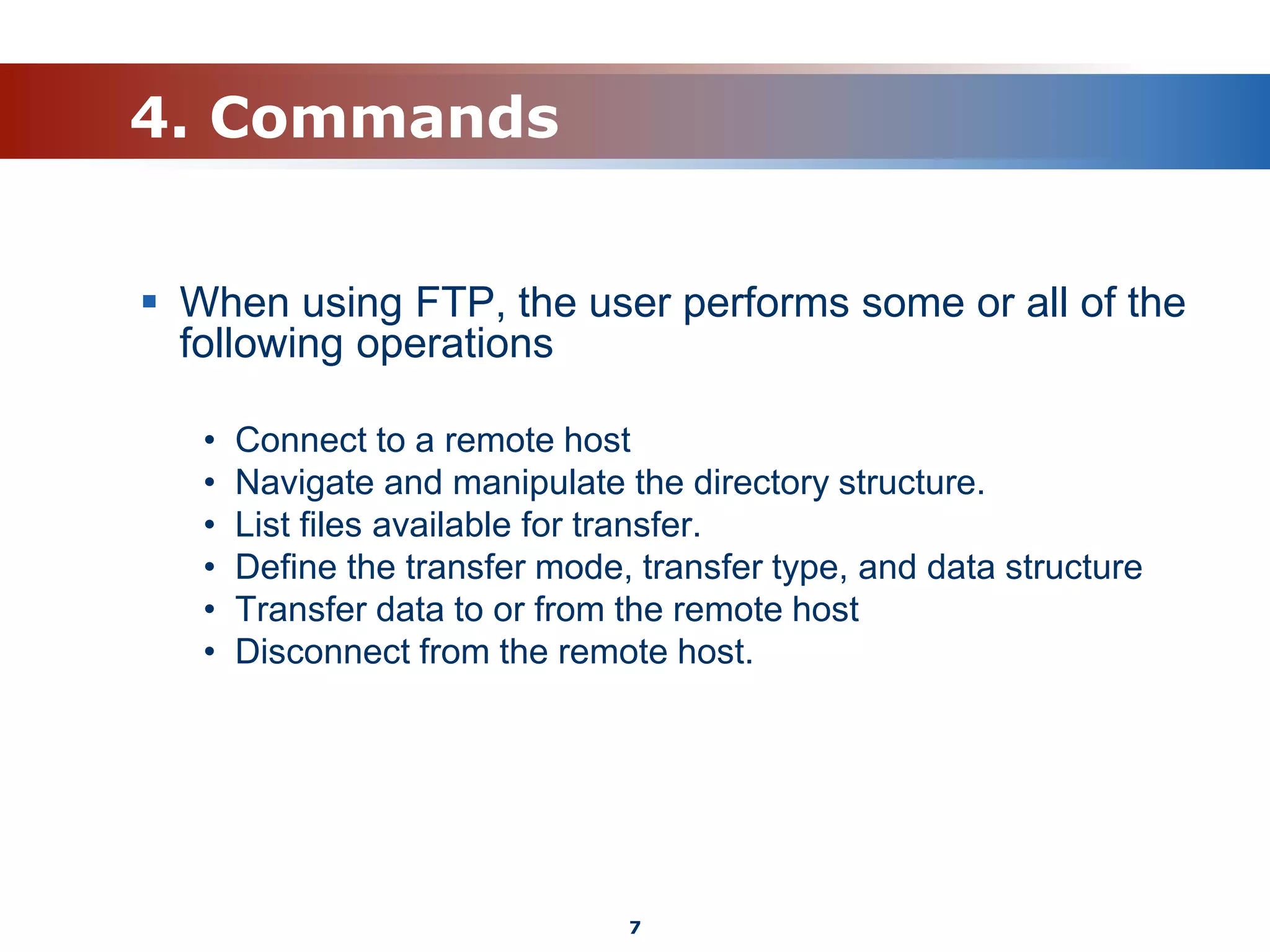 4. Commands

▪ When using FTP, the user performs some or all of the following operations

• Connect to a remote host
• Navigate and manipulate the directory structure.
• List files available for transfer.
• Define the transfer mode, transfer type, and data structure
• Transfer data to or from the remote host
• Disconnect from the remote host.

7